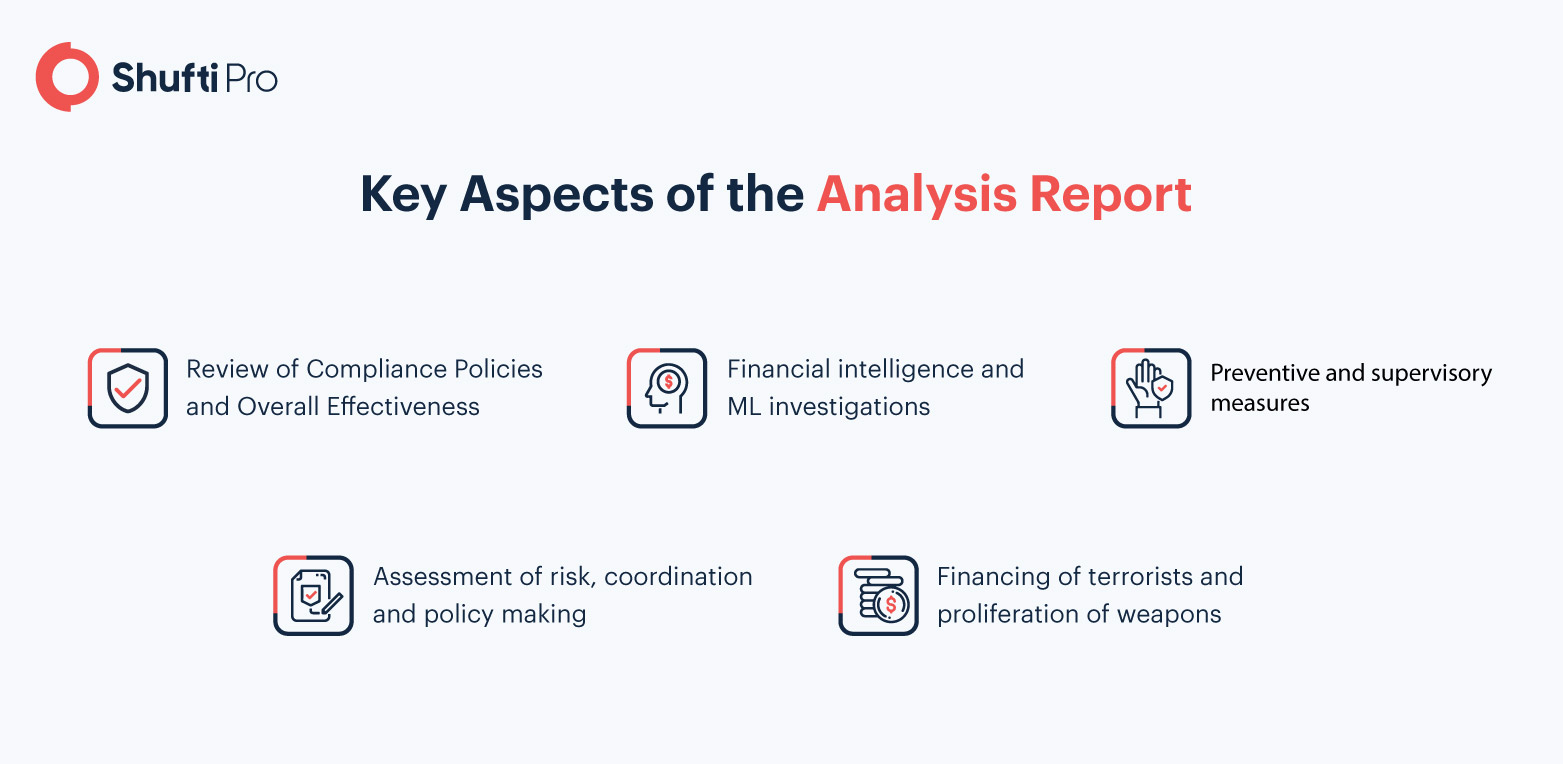 Shufti Pro

Key Aspects of the Analysis Report

Review of Compliance Policies and Overall Effectiveness

Financial intelligence and ML investigations

Preventive and supervisory measures

Assessment of risk, coordination and policy making

Financing of terrorists and proliferation of weapons